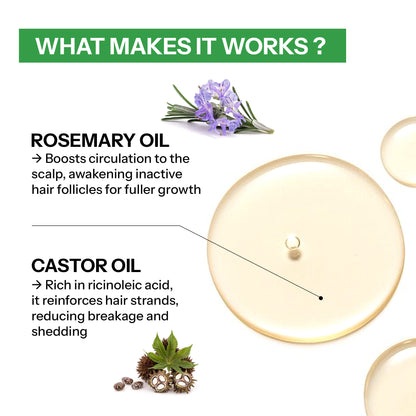 WHAT MAKES IT WORKS ?

ROSEMARY OIL
→ Boosts circulation to the scalp, awakening inactive hair follicles for fuller growth

CASTOR OIL
→ Rich in ricinoleic acid, it reinforces hair strands, reducing breakage and shedding